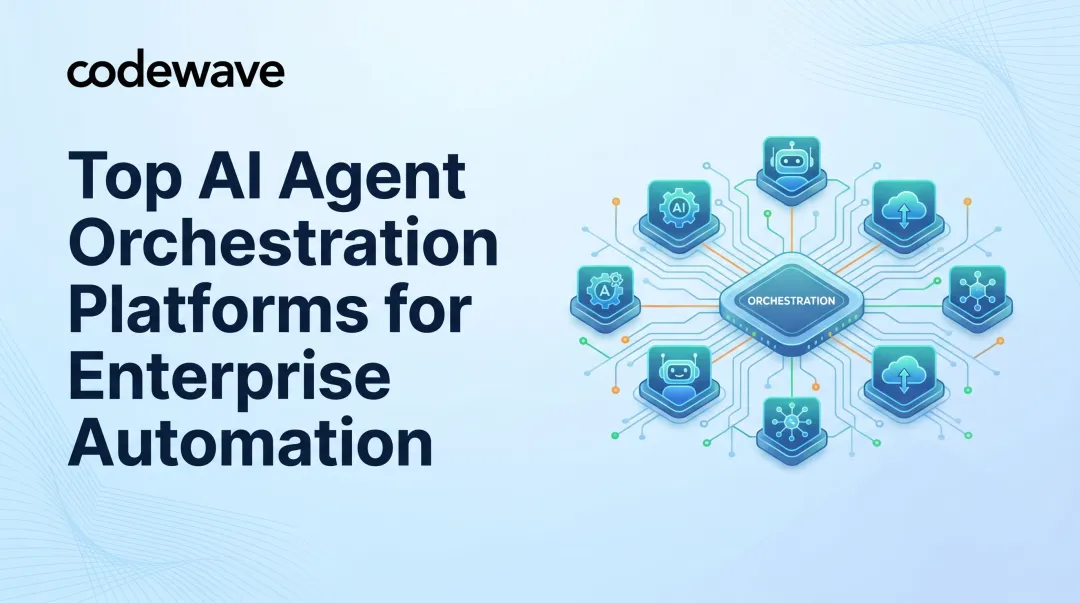 codewave

Top AI Agent Orchestration Platforms for Enterprise Automation

AI

A

ORCHESTRATION